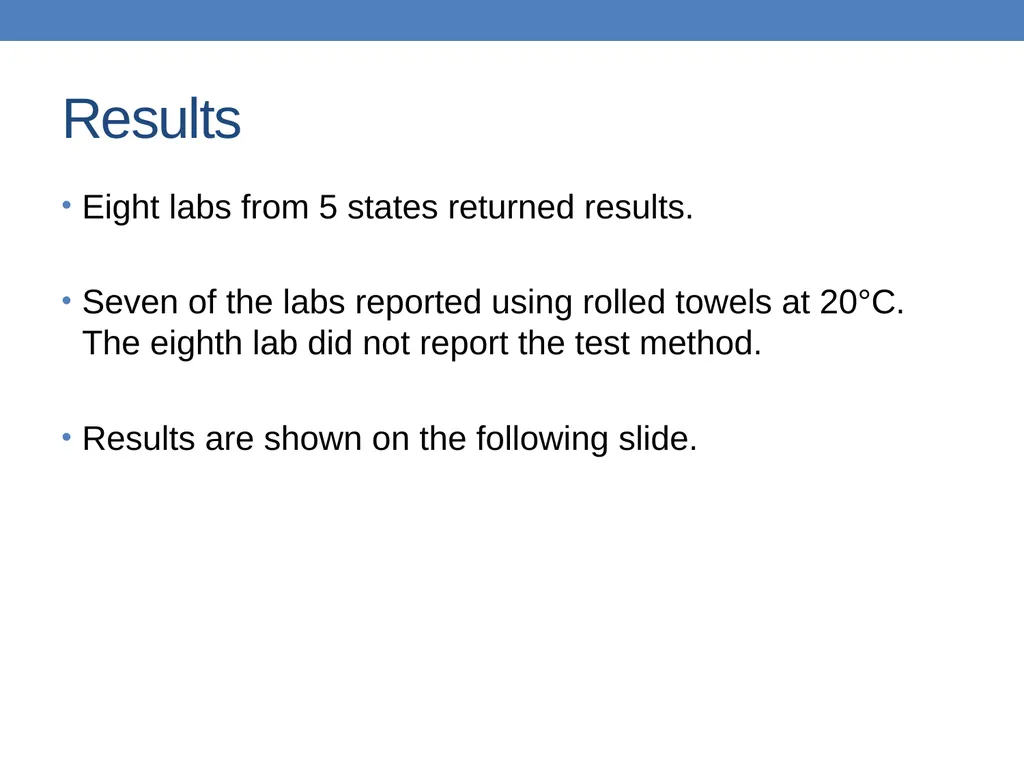 Results

• Eight labs from 5 states returned results.

• Seven of the labs reported using rolled towels at 20°C. The eighth lab did not report the test method.

• Results are shown on the following slide.